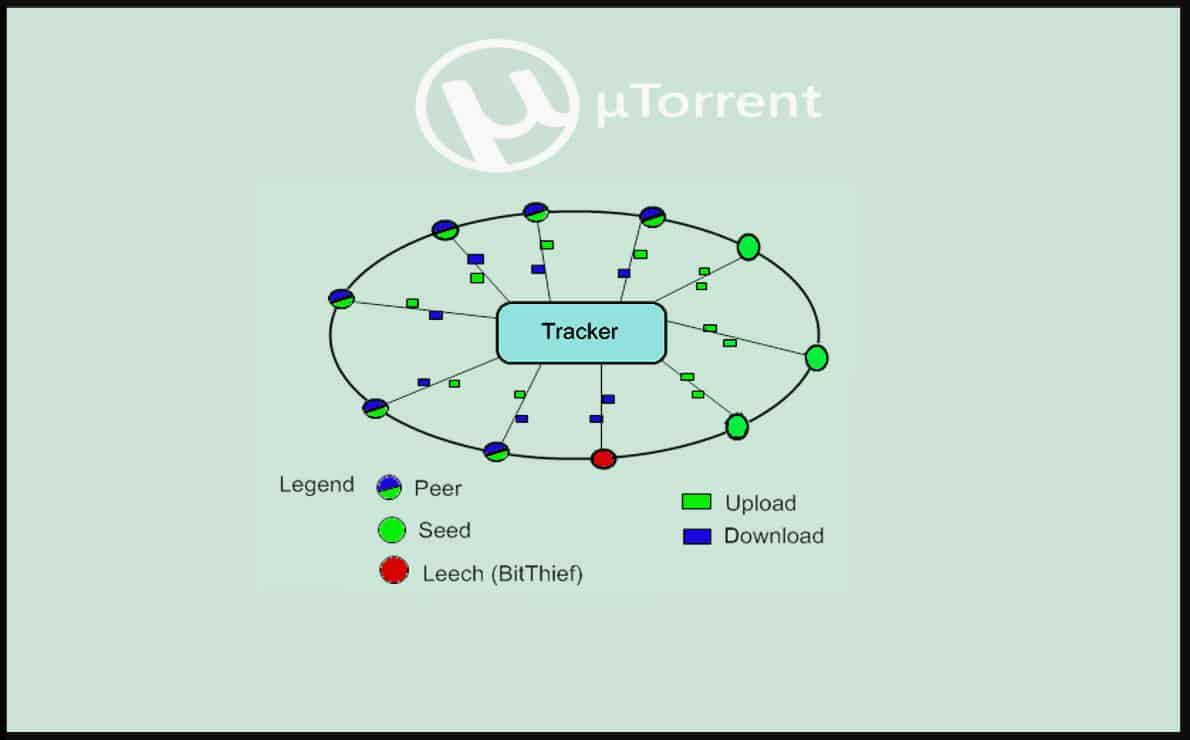 µTorrent

Tracker

Legend
Peer
Seed
Leech (BitThief)

Upload
Download